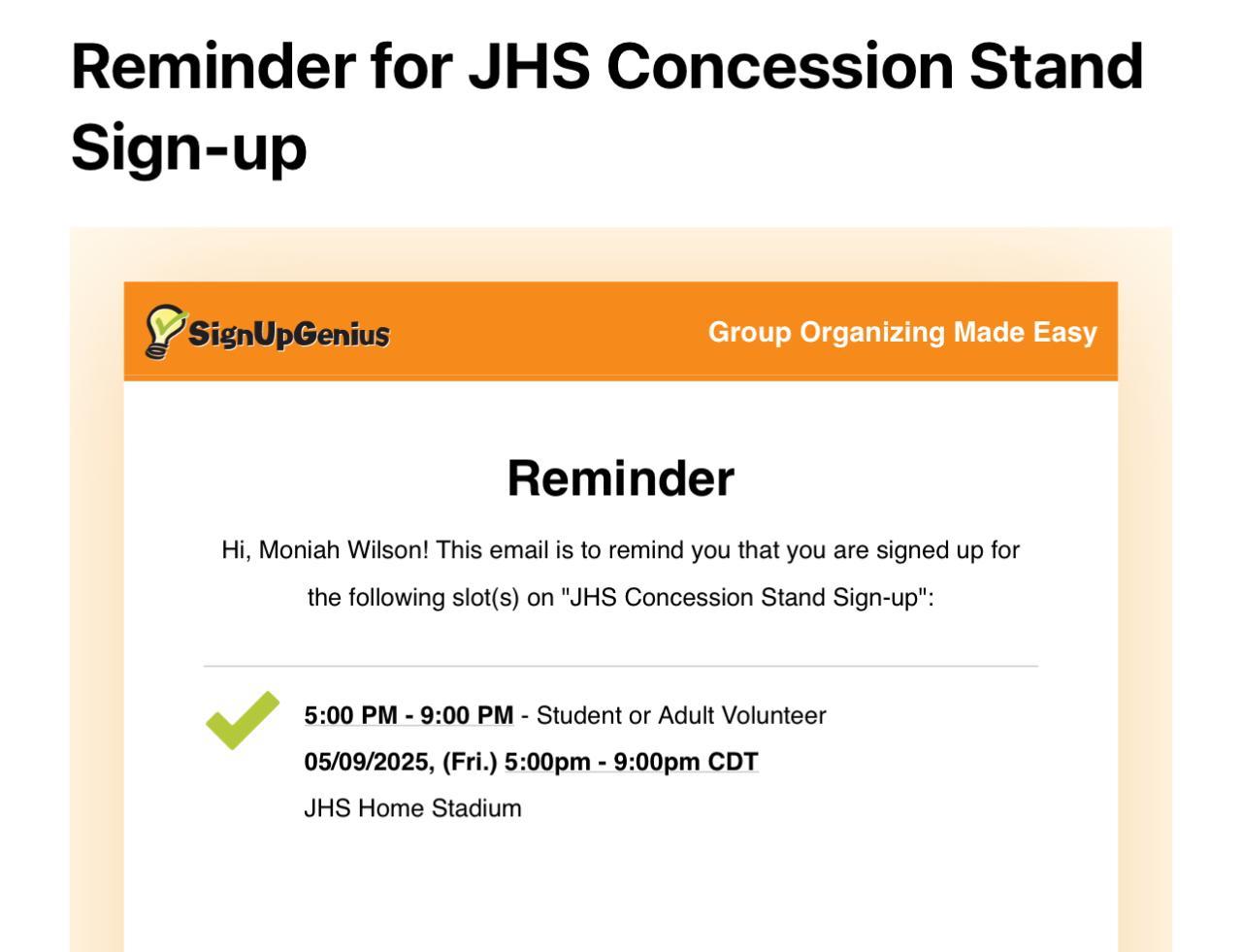 Reminder for JHS Concession Stand Sign-up

SignUpGenius

Group Organizing Made Easy

Reminder

Hi, Moniah Wilson! This email is to remind you that you are signed up for the following slot(s) on "JHS Concession Stand Sign-up":

5:00 PM - 9:00 PM - Student or Adult Volunteer
05/09/2025, (Fri.) 5:00pm - 9:00pm CDT
JHS Home Stadium